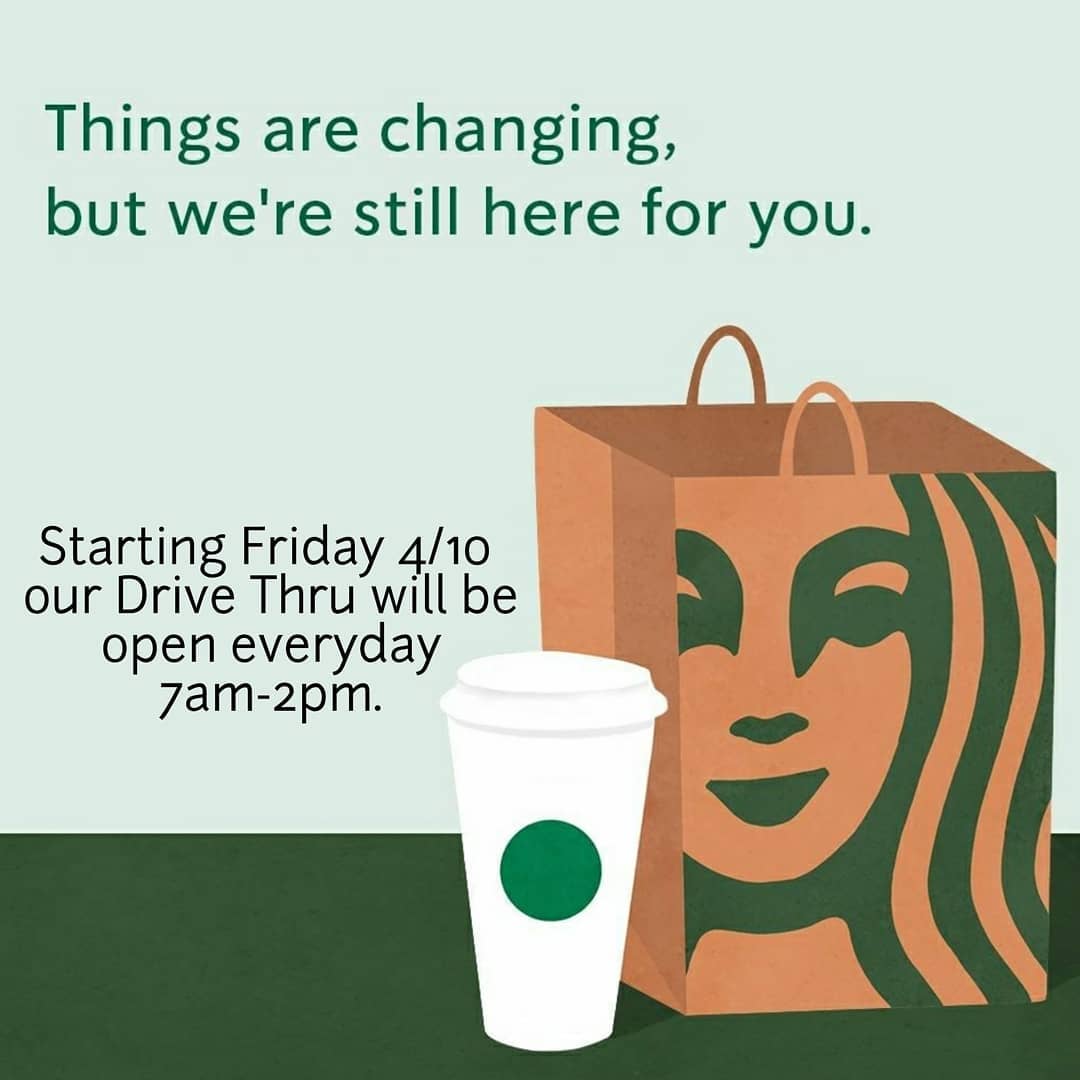 Things are changing, but we're still here for you.

Starting Friday 4/10 our Drive Thru will be open everyday 7am-2pm.